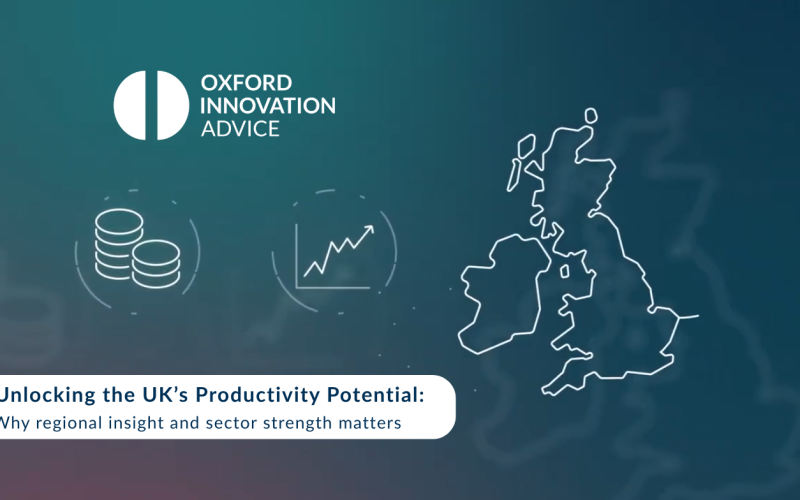 OXFORD INNOVATION ADVICE

Unlocking the UK's Productivity Potential:
Why regional insight and sector strength matters